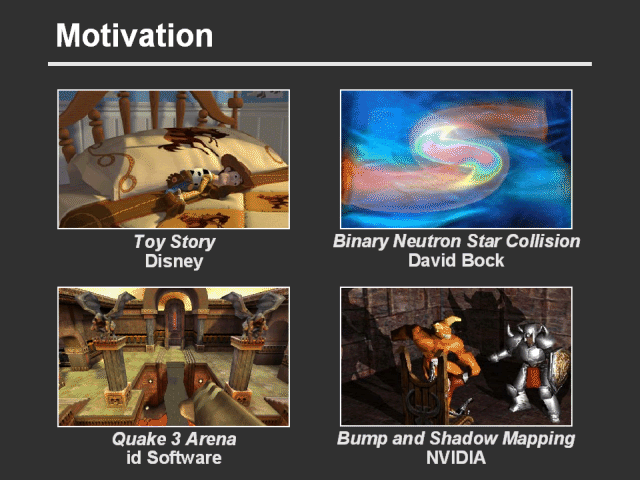 Motivation

Toy Story
Disney

Binary Neutron Star Collision
David Bock

Quake 3 Arena
id Software

Bump and Shadow Mapping
NVIDIA